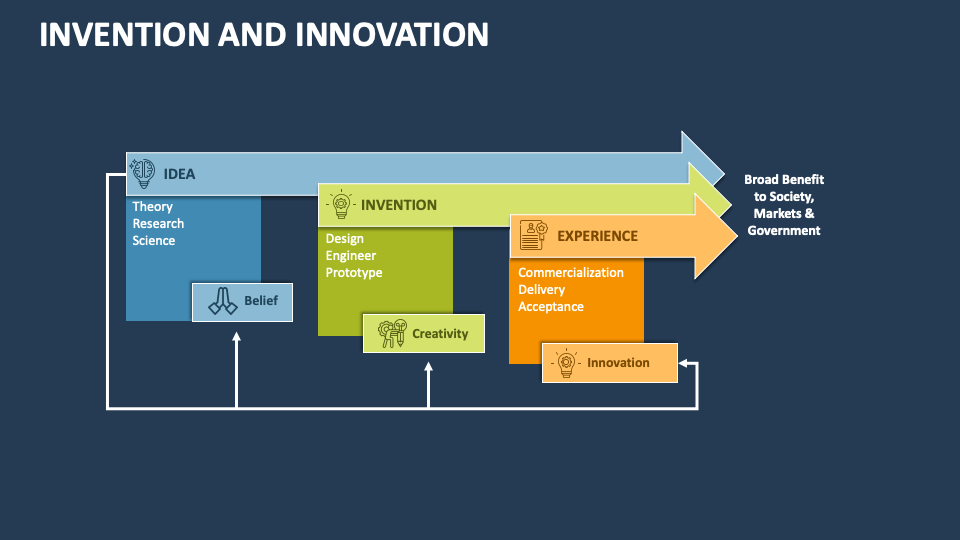 INVENTION AND INNOVATION

IDEA

Theory
Research
Science

Belief

INVENTION

Design
Engineer
Prototype

Creativity

EXPERIENCE

Commercialization
Delivery
Acceptance

Innovation

Broad Benefit to Society, Markets & Government